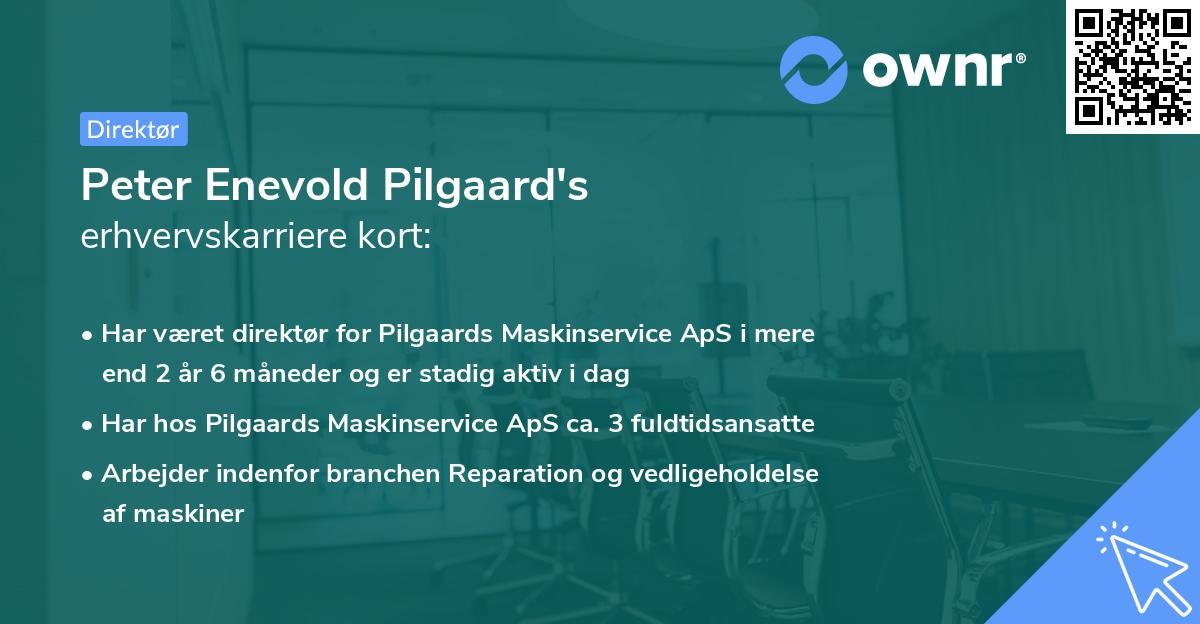 ownr®

Direktør

Peter Enevold Pilgaard's
erhvervskarriere kort:

• Har været direktør for Pilgaards Maskinservice ApS i mere end 2 år 6 måneder og er stadig aktiv i dag

• Har hos Pilgaards Maskinservice ApS ca. 3 fuldtidsansatte

• Arbejder indenfor branchen Reparation og vedligeholdelse af maskiner